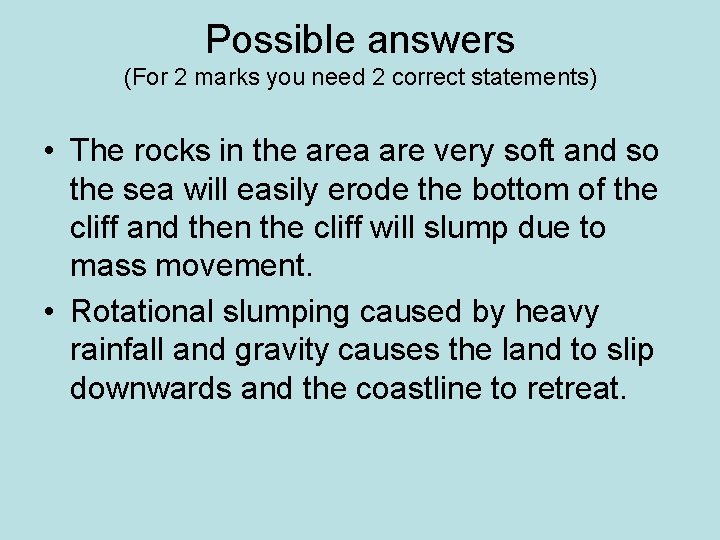 Possible answers
(For 2 marks you need 2 correct statements)

• The rocks in the area are very soft and so the sea will easily erode the bottom of the cliff and then the cliff will slump due to mass movement.

• Rotational slumping caused by heavy rainfall and gravity causes the land to slip downwards and the coastline to retreat.